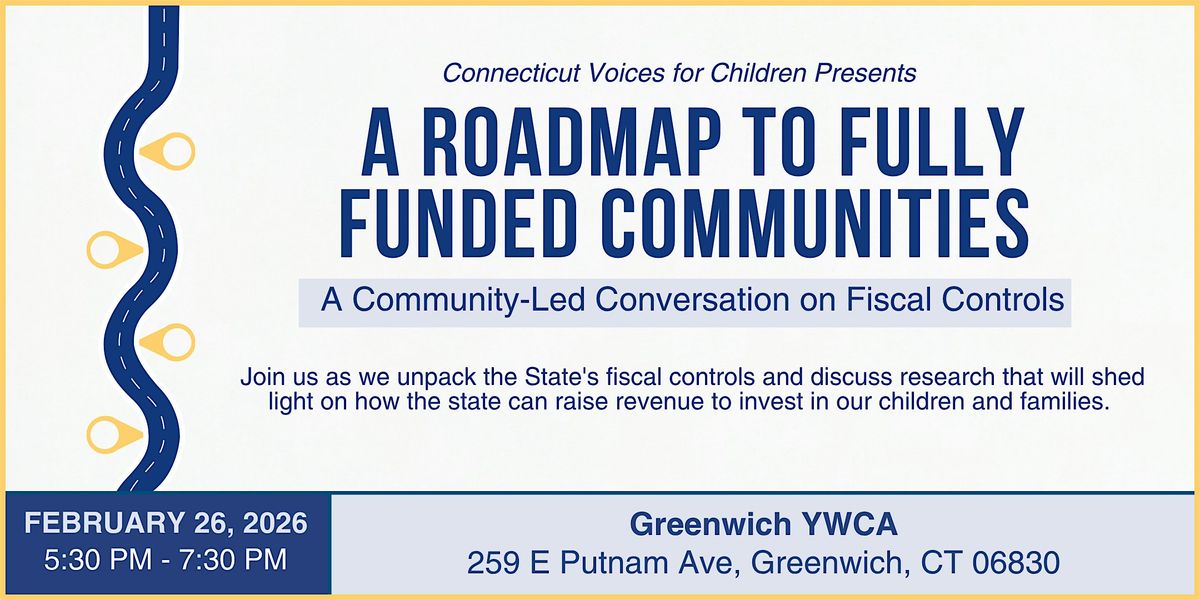 Connecticut Voices for Children Presents

A ROADMAP TO FULLY FUNDED COMMUNITIES

A Community-Led Conversation on Fiscal Controls

Join us as we unpack the State's fiscal controls and discuss research that will shed light on how the state can raise revenue to invest in our children and families.

FEBRUARY 26, 2026
5:30 PM - 7:30 PM

Greenwich YWCA
259 E Putnam Ave, Greenwich, CT 06830